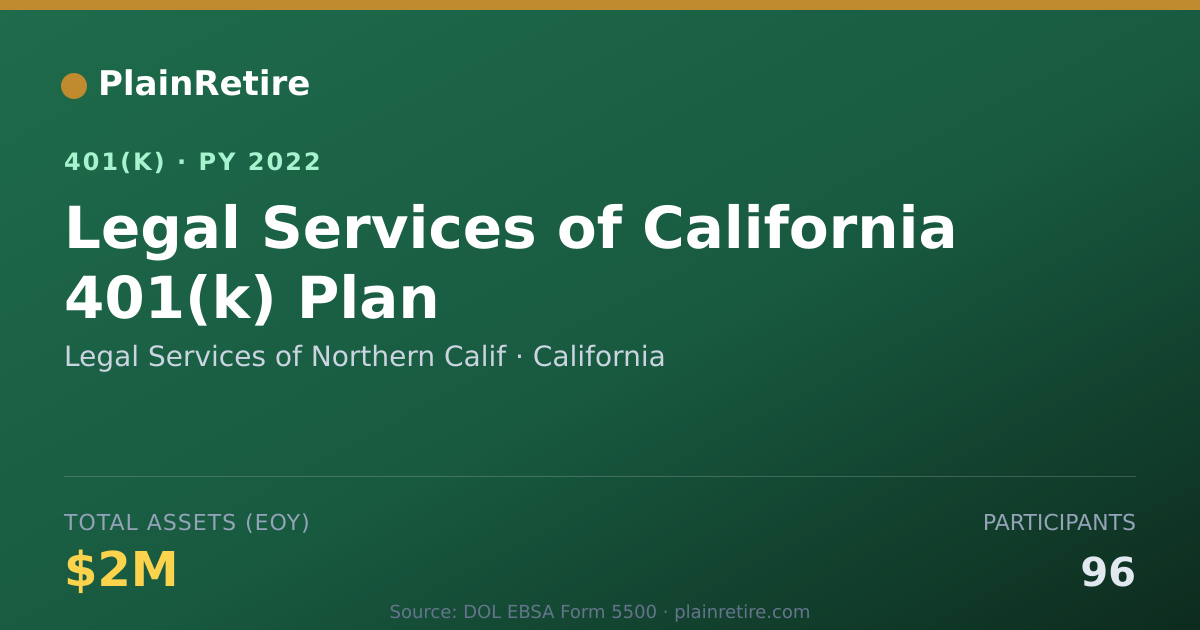 PlainRetire

401(K) · PY 2022

Legal Services of California 401(k) Plan

Legal Services of Northern Calif · California

TOTAL ASSETS (EOY)

$2M

PARTICIPANTS

96

Source: DOL EBSA Form 5500 · plainretire.com